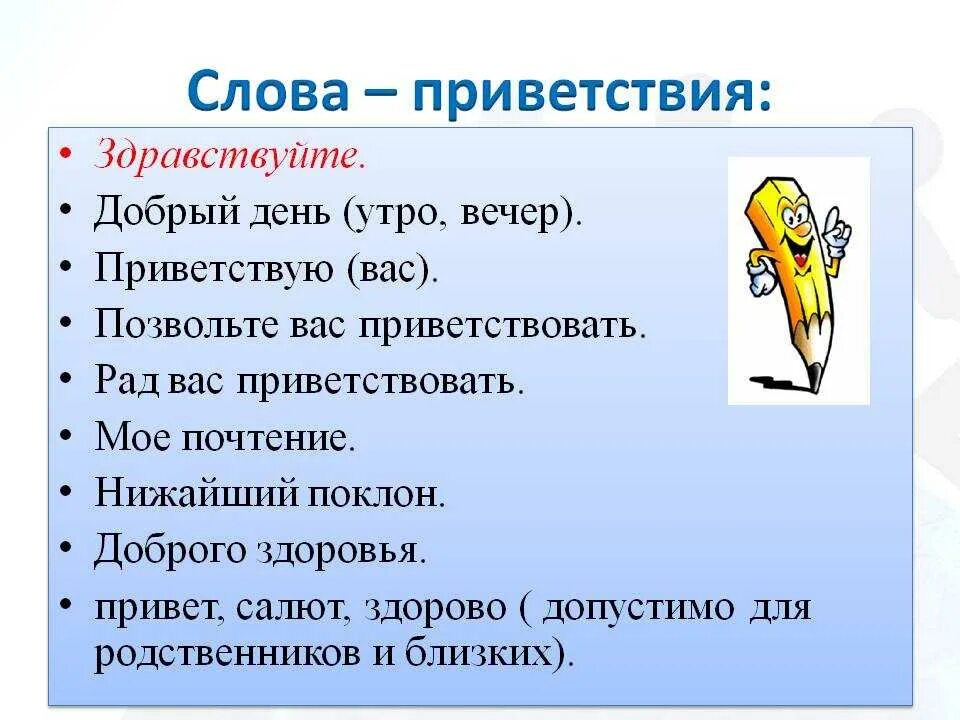 Слова – приветствия:

• Здравствуйте.
• Добрый день (утро, вечер).
• Приветствую (вас).
• Позвольте вас приветствовать.
• Рад вас приветствовать.
• Мое почтение.
• Нижайший поклон.
• Доброго здоровья.
• привет, салют, здорово ( допустимо для родственников и близких).